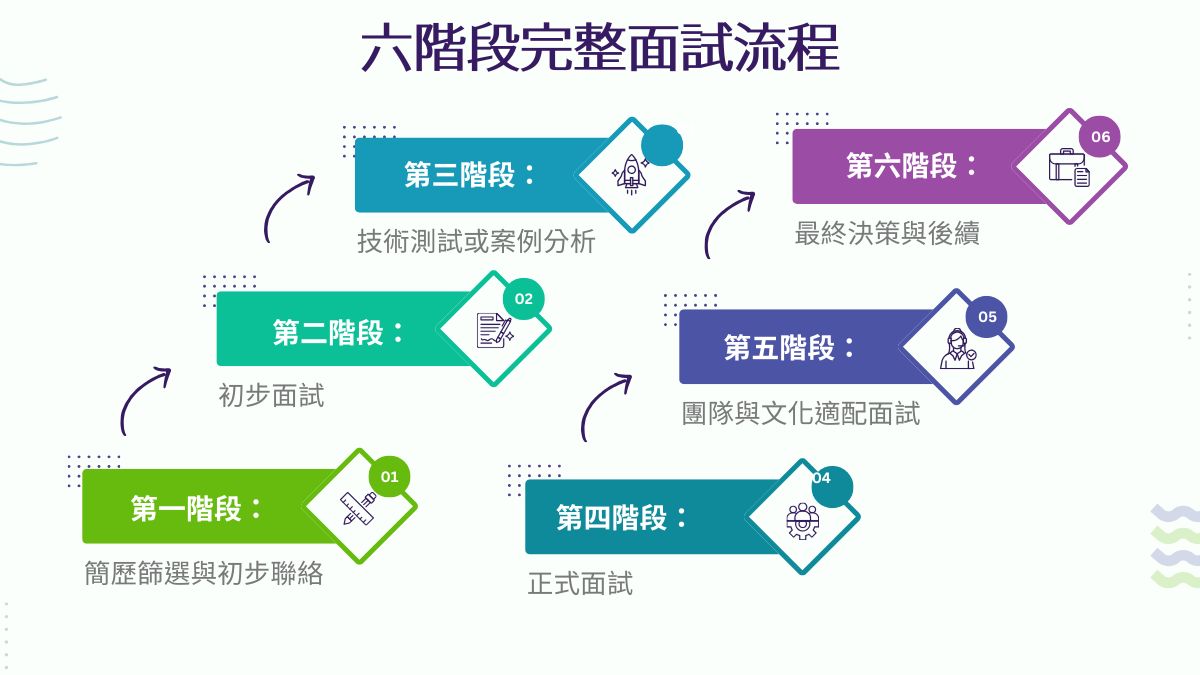 六階段完整面試流程

第一階段：
01
簡歷篩選與初步聯絡

第二階段：
02
初步面試

第三階段：
技術測試或案例分析

第四階段：
04
正式面試

第五階段：
05
團隊與文化適配面試

第六階段：
06
最終決策與後續